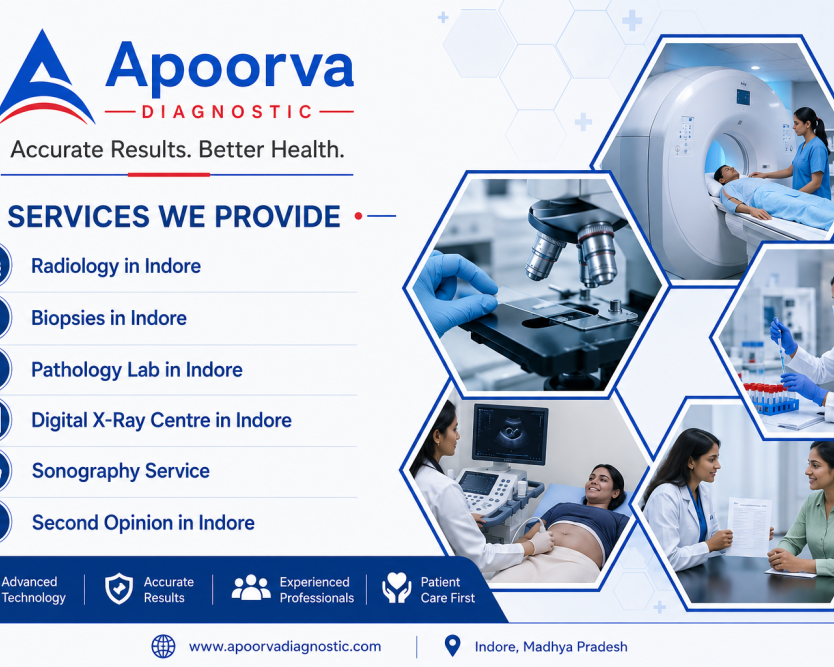 Apoorva
DIAGNOSTIC
Accurate Results. Better Health.

SERVICES WE PROVIDE

Radiology in Indore
Biopsies in Indore
Pathology Lab in Indore
Digital X-Ray Centre in Indore
Sonography Service
Second Opinion in Indore

Advanced Technology
Accurate Results
Experienced Professionals
Patient Care First

www.apoorvadiagnostic.com
Indore, Madhya Pradesh